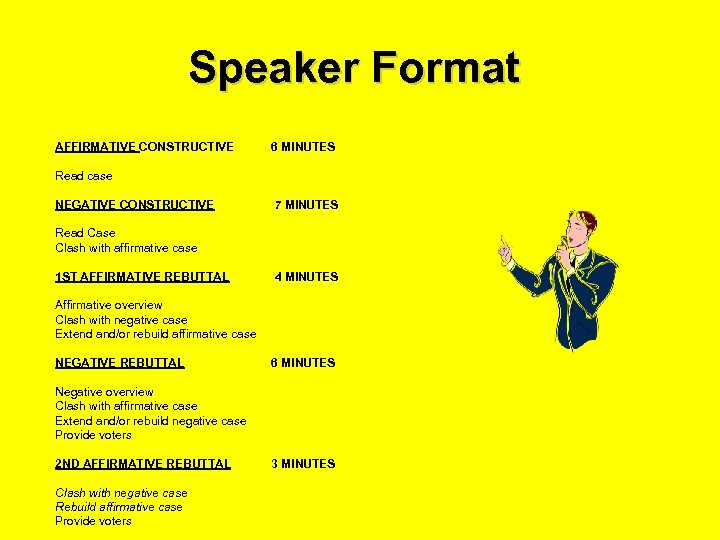 Speaker Format

AFFIRMATIVE CONSTRUCTIVE 6 MINUTES

Read case

NEGATIVE CONSTRUCTIVE 7 MINUTES

Read Case
Clash with affirmative case

1ST AFFIRMATIVE REBUTTAL 4 MINUTES

Affirmative overview
Clash with negative case
Extend and/or rebuild affirmative case

NEGATIVE REBUTTAL 6 MINUTES

Negative overview
Clash with affirmative case
Extend and/or rebuild negative case
Provide voters

2ND AFFIRMATIVE REBUTTAL 3 MINUTES

Clash with negative case
Rebuild affirmative case
Provide voters